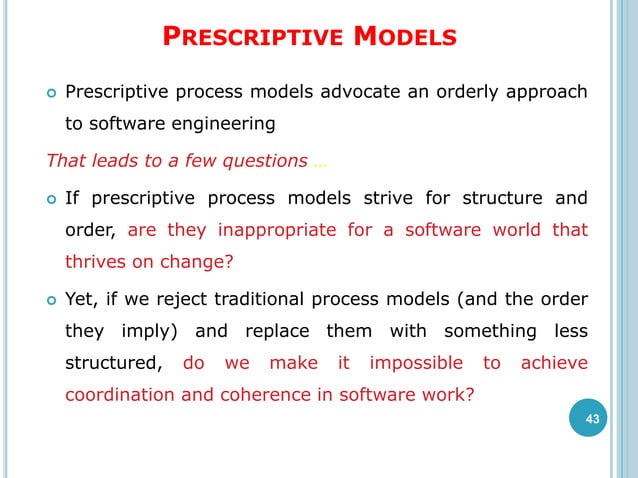 PRESCRIPTIVE MODELS

Prescriptive process models advocate an orderly approach to software engineering

That leads to a few questions …

If prescriptive process models strive for structure and order, are they inappropriate for a software world that thrives on change?

Yet, if we reject traditional process models (and the order they imply) and replace them with something less structured, do we make it impossible to achieve coordination and coherence in software work?

43